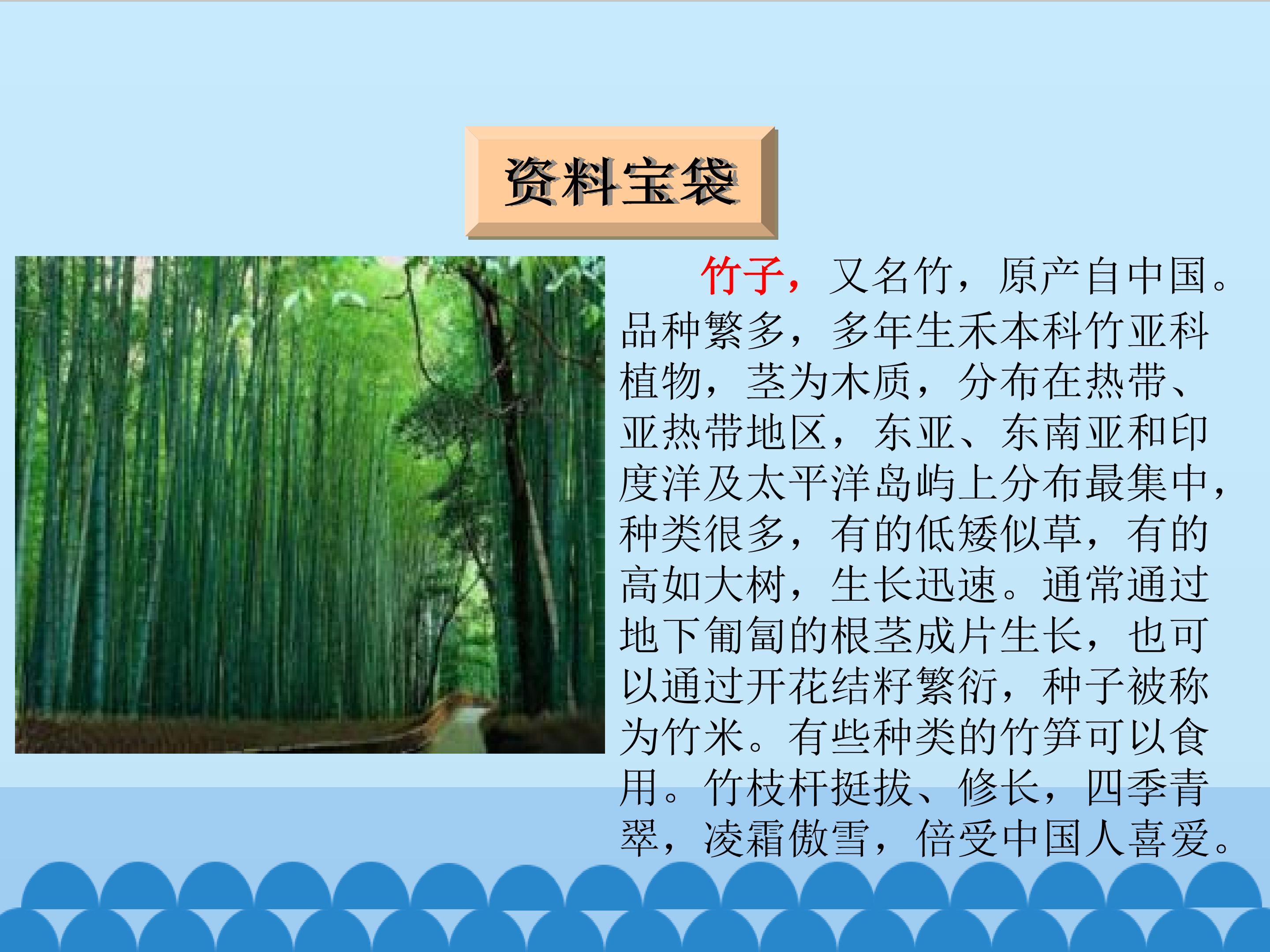 资料宝袋

竹子，又名竹，原产自中国。品种繁多，多年生禾本科竹亚科植物，茎为木质，分布在热带、亚热带地区，东亚、东南亚和印度洋及太平洋岛屿上分布最集中，种类很多，有的低矮似草，有的高如大树，生长迅速。通常通过地下匍匐的根茎成片生长，也可以通过开花结籽繁衍，种子被称为竹米。有些种类的竹笋可以食用。竹枝杆挺拔、修长，四季青翠，凌霜傲雪，倍受中国人喜爱。